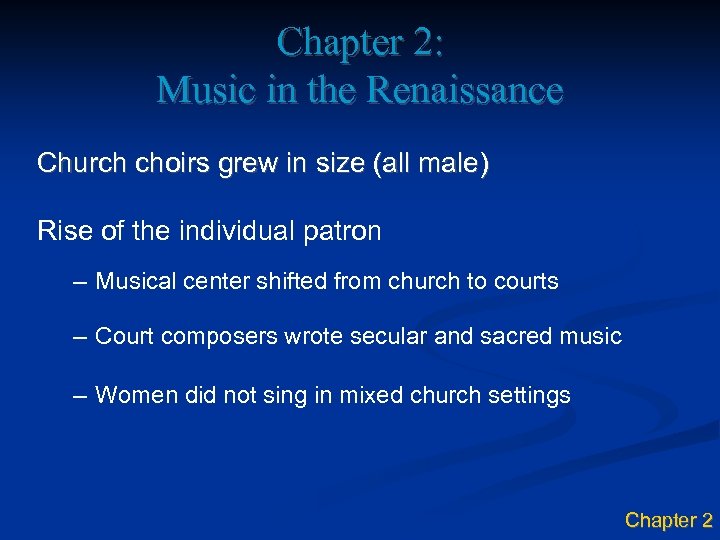 Chapter 2:
Music in the Renaissance

Church choirs grew in size (all male)

Rise of the individual patron

– Musical center shifted from church to courts

– Court composers wrote secular and sacred music

– Women did not sing in mixed church settings

Chapter 2